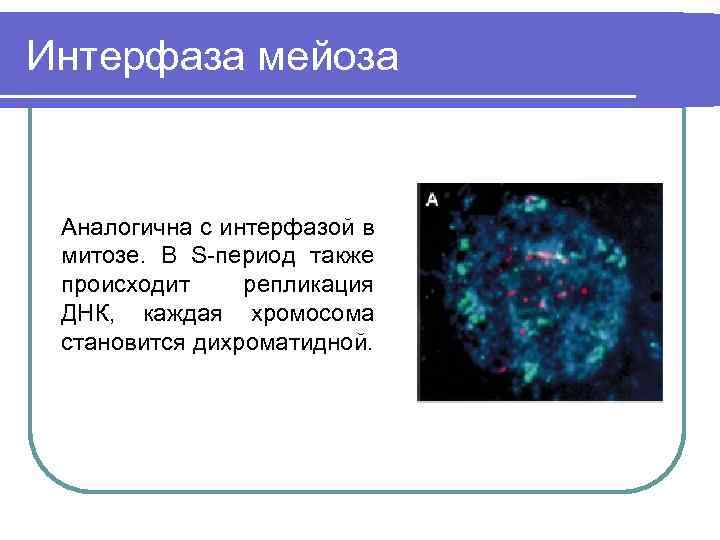 Интерфаза мейоза

Аналогична с интерфазой в митозе. В S-период также происходит репликация ДНК, каждая хромосома становится дихроматидной.

A